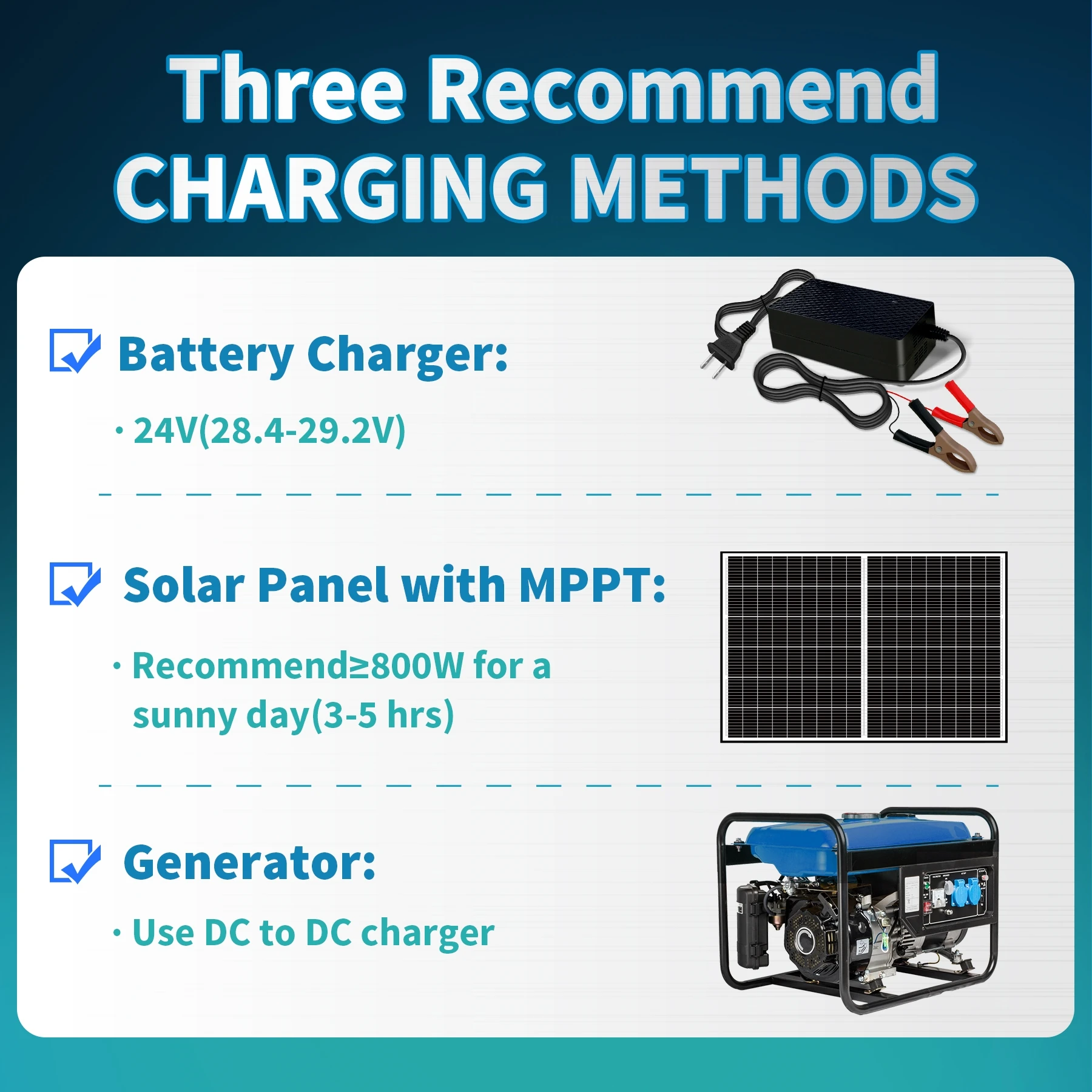 Three Recommend CHARGING METHODS

Battery Charger:

· 24V(28.4-29.2V)

Solar Panel with MPPT:

· Recommend≥800W for a sunny day(3-5 hrs)

Generator:

· Use DC to DC charger